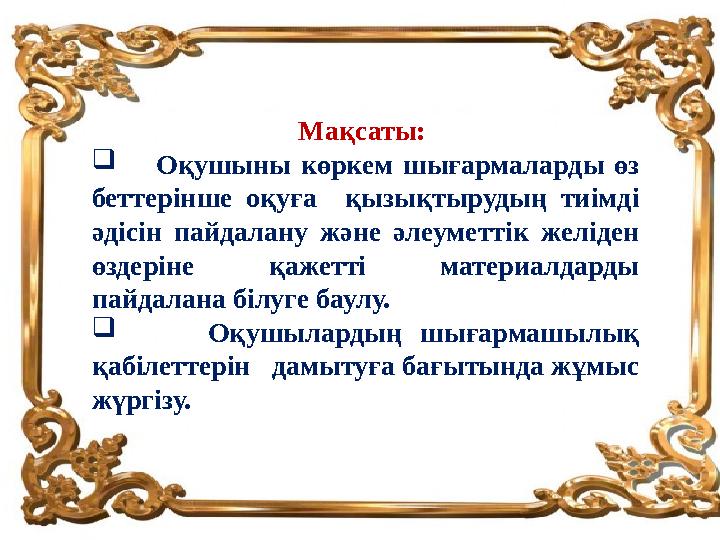 Мақсаты:

❑ Оқушыны көркем шығармаларды өз беттерінше оқуға қызықтырудың тиімді әдісін пайдалану және әлеуметтік желіден өздеріне қажетті материалдарды пайдалана білуге баулу.

❑ Оқушылардың шығармашылық қабілеттерін дамытуға бағытында жұмыс жүргізу.